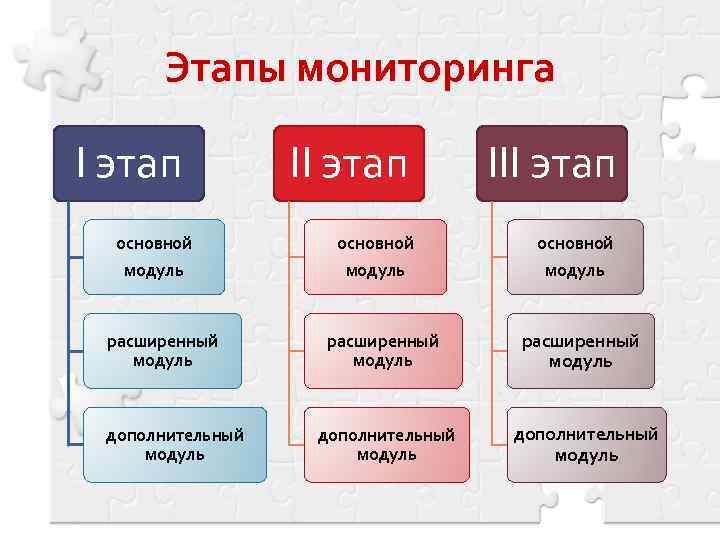 Этапы мониторинга

I этап

основной модуль

расширенный модуль

дополнительный модуль

II этап

основной модуль

расширенный модуль

дополнительный модуль

III этап

основной модуль

расширенный модуль

дополнительный модуль